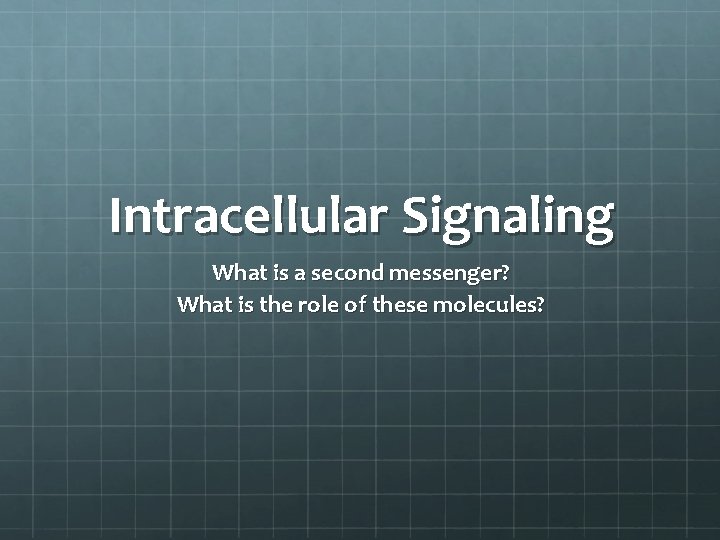 Intracellular Signaling

What is a second messenger?
What is the role of these molecules?